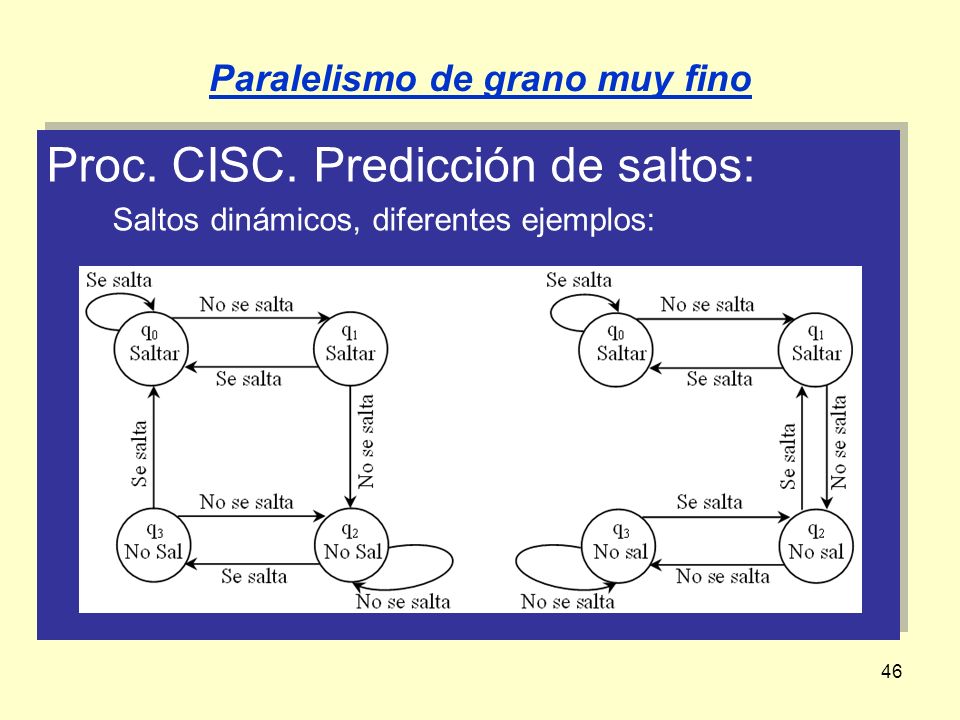 Paralelismo de grano muy fino

Proc. CISC. Predicción de saltos:

Saltos dinámicos, diferentes ejemplos:

Se salta
No se salta
$q_0$ Saltar
$q_1$ Saltar
Se salta
Se salta
No se salta
No se salta
$q_3$ No Sal
$q_2$ No Sal
Se salta
No se salta

Se salta
No se salta
$q_0$ Saltar
$q_1$ Saltar
Se salta
Se salta
No se salta
Se salta
$q_3$ No sal
$q_2$ No sal
No se salta
No se salta

46